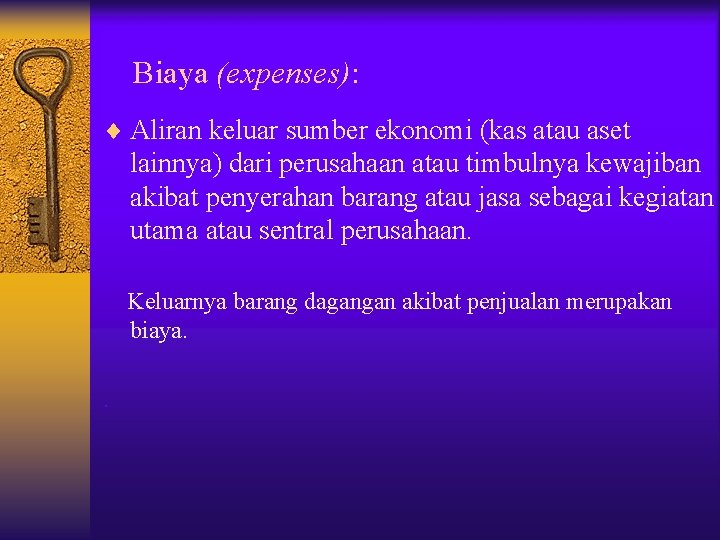 Biaya (expenses):

♦ Aliran keluar sumber ekonomi (kas atau aset lainnya) dari perusahaan atau timbulnya kewajiban akibat penyerahan barang atau jasa sebagai kegiatan utama atau sentral perusahaan.

Keluarnya barang dagangan akibat penjualan merupakan biaya.